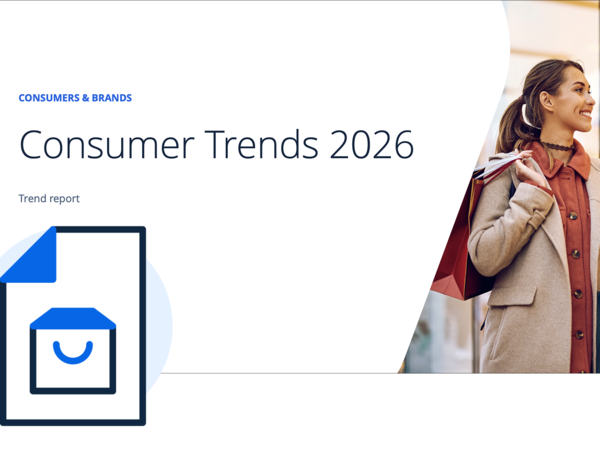 CONSUMERS & BRANDS

Consumer Trends 2026

Trend report